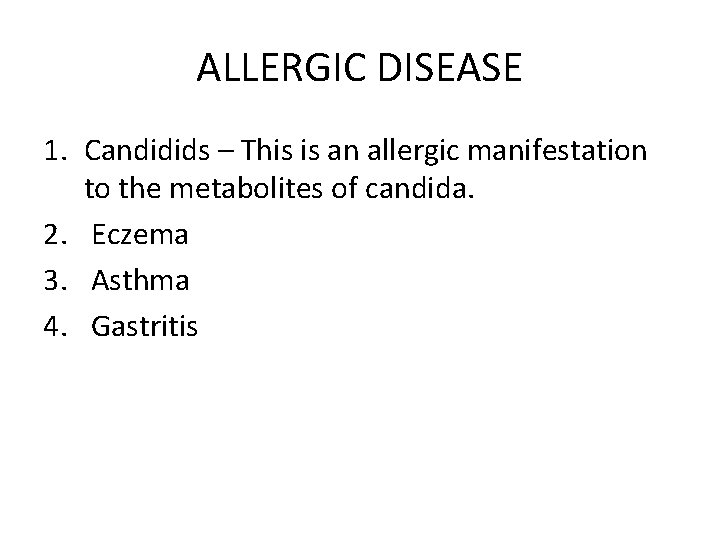 ALLERGIC DISEASE

1. Candidids – This is an allergic manifestation to the metabolites of candida.
2. Eczema
3. Asthma
4. Gastritis